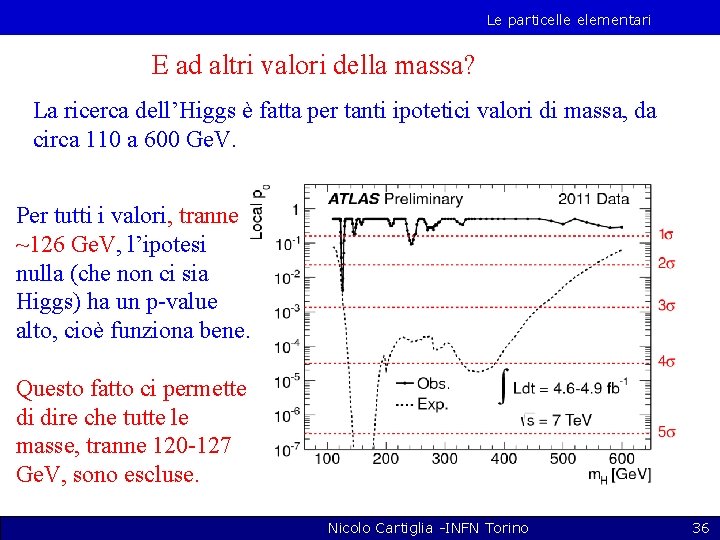 Le particelle elementari

E ad altri valori della massa?

La ricerca dell'Higgs è fatta per tanti ipotetici valori di massa, da circa 110 a 600 GeV.

Per tutti i valori, tranne ~126 GeV, l'ipotesi nulla (che non ci sia Higgs) ha un p-value alto, cioè funziona bene.

Questo fatto ci permette di dire che tutte le masse, tranne 120-127 GeV, sono escluse.

Local $p_0$

ATLAS Preliminary

2011 Data

1

$10^{-1}$

$10^{-2}$

$10^{-3}$

$10^{-4}$

$10^{-5}$

$10^{-6}$

$10^{-7}$

$1\sigma$

$2\sigma$

$3\sigma$

$4\sigma$

$5\sigma$

Obs.

Exp.

$\int Ldt = 4.6\text{-}4.9\ fb^{-1}$

$\sqrt{s} = 7$ TeV

100 200 300 400 500 600

$m_H$ [GeV]

Nicolo Cartiglia -INFN Torino

36